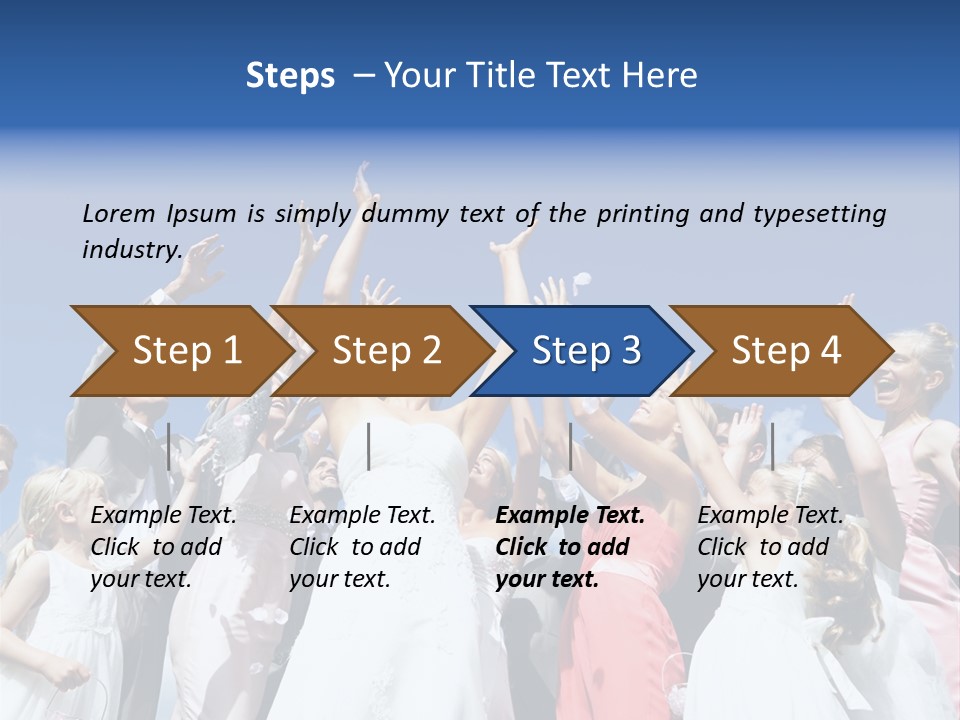 Steps – Your Title Text Here

Lorem Ipsum is simply dummy text of the printing and typesetting industry.

Step 1

Step 2

Step 3

Step 4

Example Text. Click to add your text.

Example Text. Click to add your text.

Example Text. Click to add your text.

Example Text. Click to add your text.